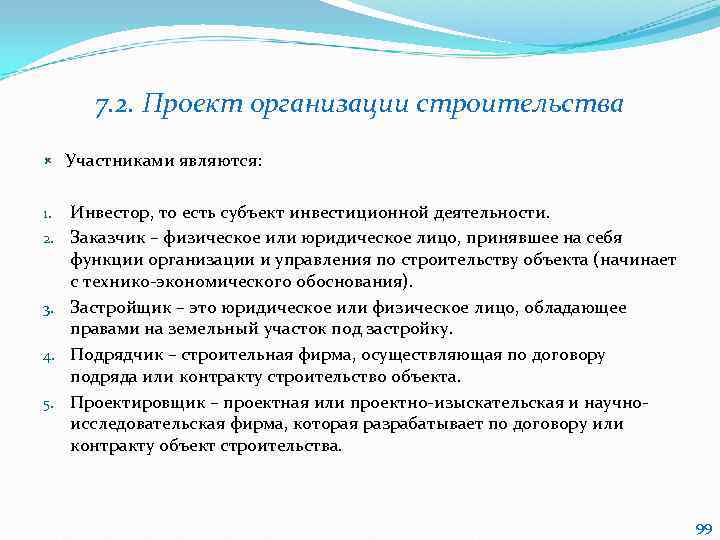 7.2. Проект организации строительства

Участниками являются:

1. Инвестор, то есть субъект инвестиционной деятельности.
2. Заказчик – физическое или юридическое лицо, принявшее на себя функции организации и управления по строительству объекта (начинает с технико-экономического обоснования).
3. Застройщик – это юридическое или физическое лицо, обладающее правами на земельный участок под застройку.
4. Подрядчик – строительная фирма, осуществляющая по договору подряда или контракту строительство объекта.
5. Проектировщик – проектная или проектно-изыскательская и научно-исследовательская фирма, которая разрабатывает по договору или контракту объект строительства.

99